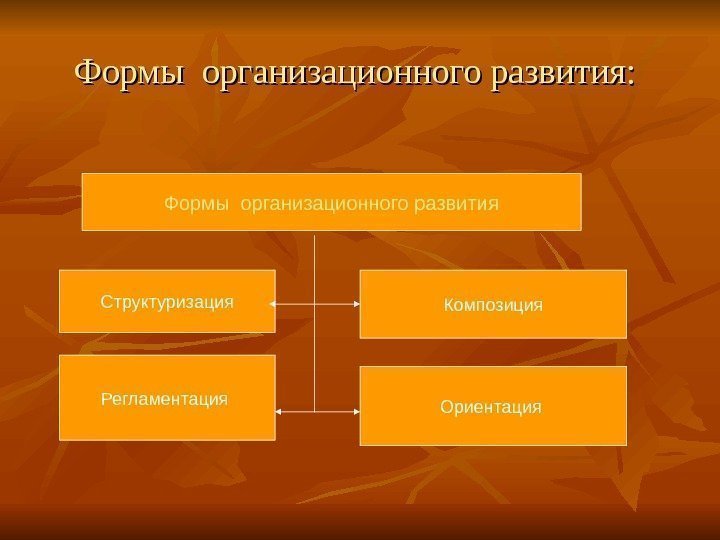 Формы организационного развития:

Формы организационного развития

Структуризация

Композиция

Регламентация

Ориентация